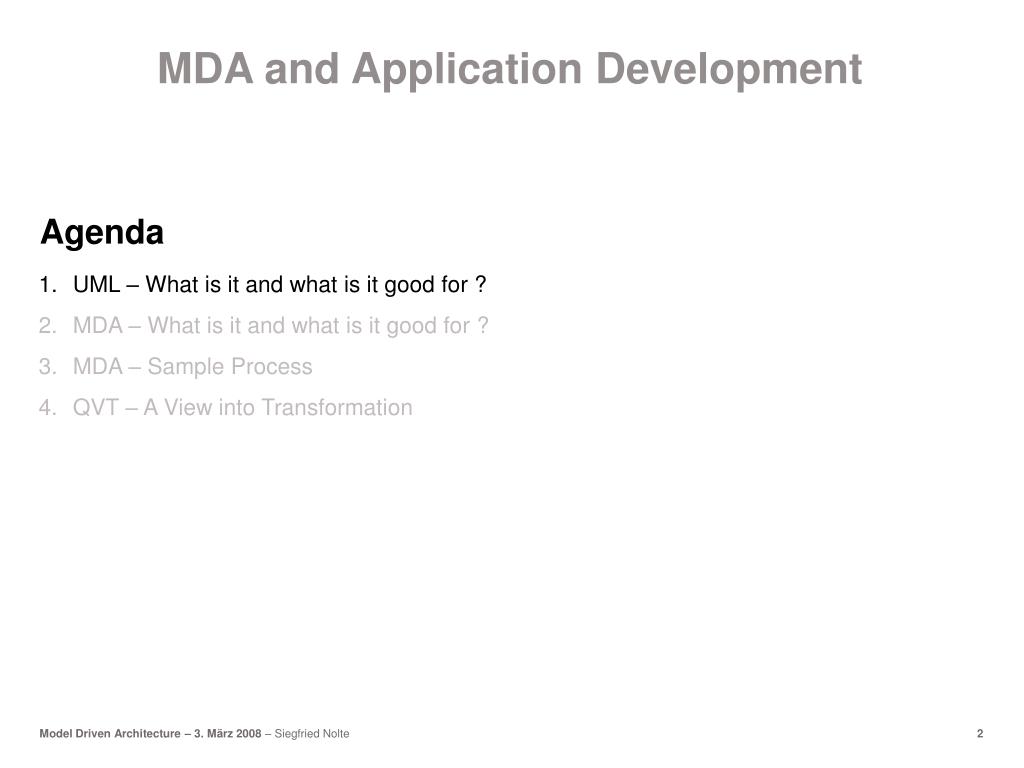 MDA and Application Development

Agenda

1. UML – What is it and what is it good for ?
2. MDA – What is it and what is it good for ?
3. MDA – Sample Process
4. QVT – A View into Transformation

Model Driven Architecture – 3. März 2008 – Siegfried Nolte

2